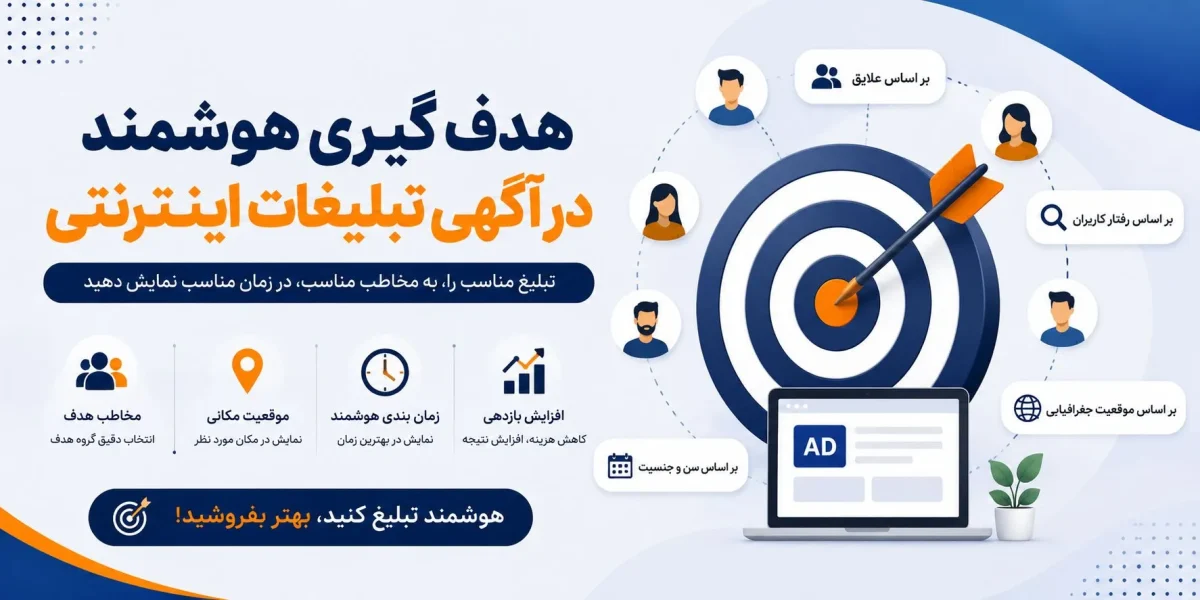 هدف گیری هوشمند
در آگهی تبلیغات اینترنتی

تبلیغ مناسب را، به مخاطب مناسب، در زمان مناسب نمایش دهید

افزایش بازدهی
کاهش هزینه، افزایش نتیجه

زمان بندی هوشمند
نمایش در بهترین زمان

موقعیت مکانی
نمایش در مکان مورد نظر

مخاطب هدف
انتخاب دقیق گروه هدف

هوشمند تبلیغ کنید، بهتر بفروشید!

بر اساس علایق

بر اساس رفتار کاربران

بر اساس موقعیت جغرافیایی

بر اساس سن و جنسیت

AD